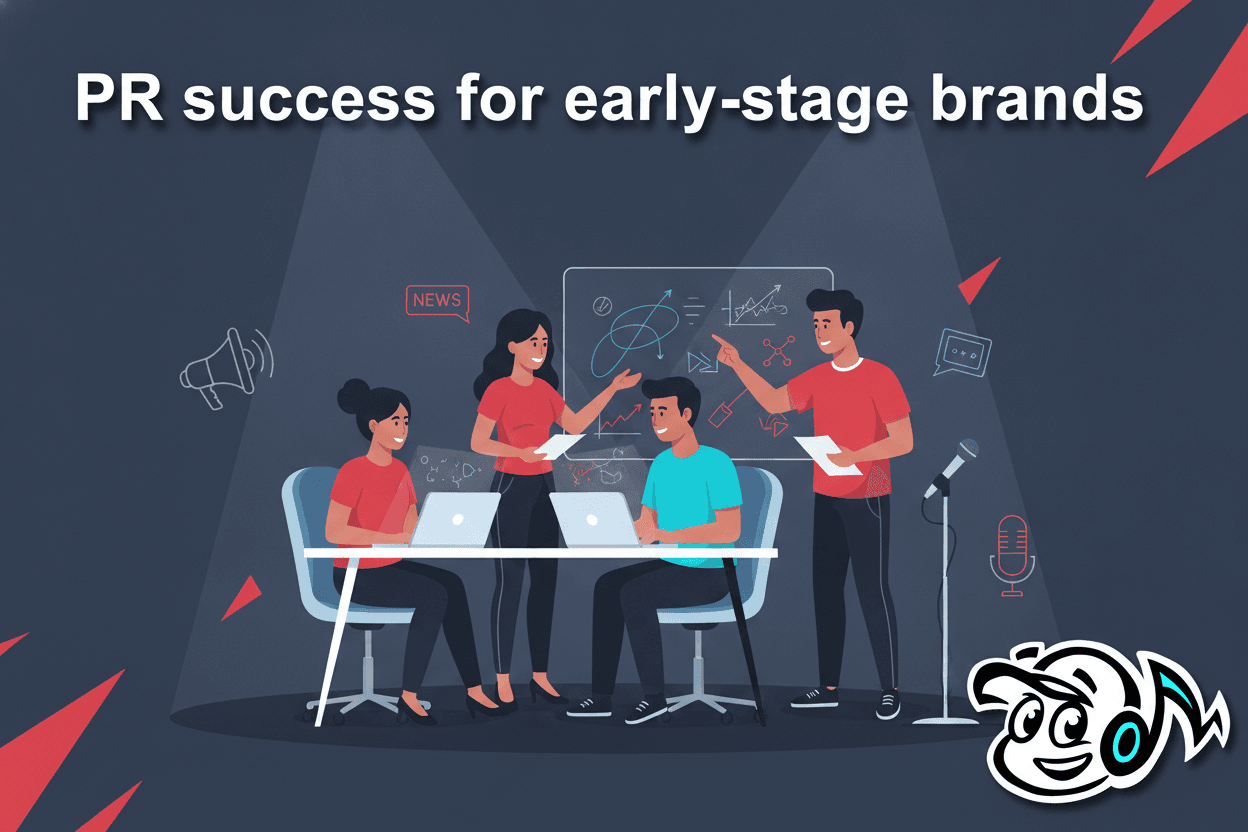 PR success for early-stage brands

NEWS